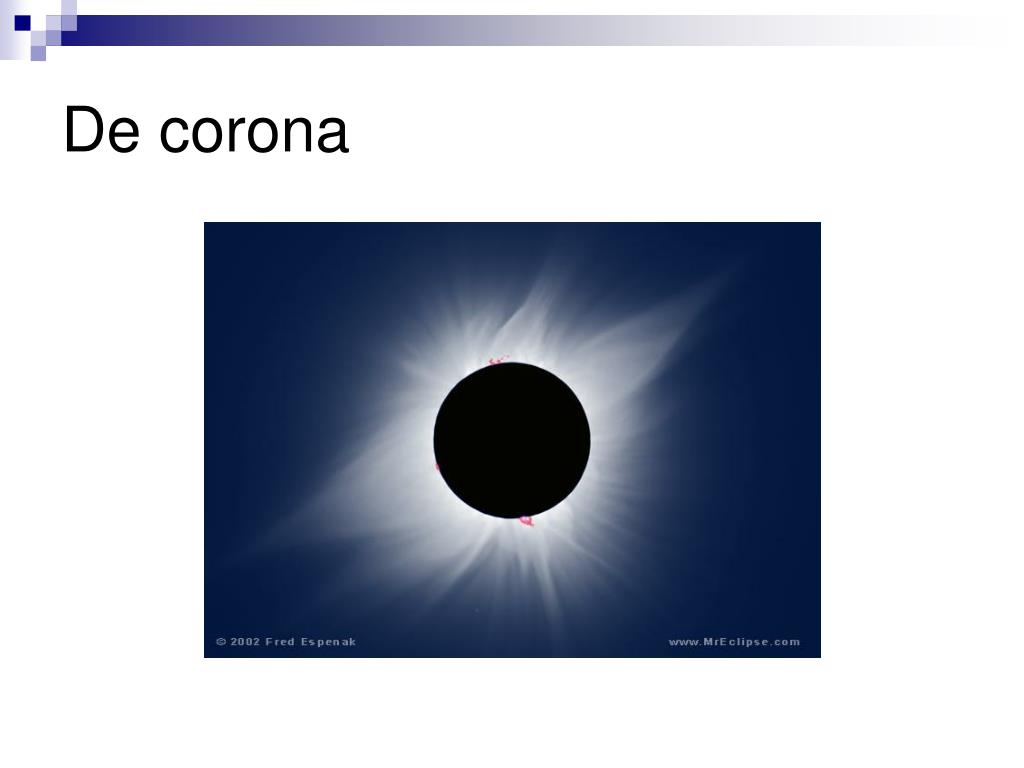 De corona

© 2002 Fred Espenak

www.MrEclipse.com